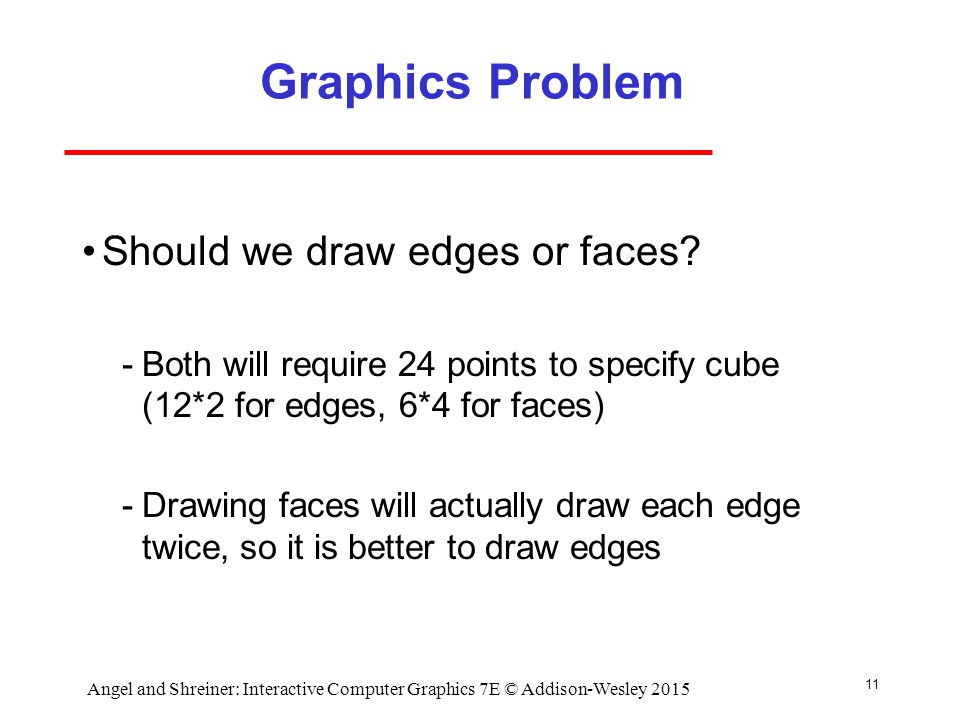 Graphics Problem

• Should we draw edges or faces?

- Both will require 24 points to specify cube (12*2 for edges, 6*4 for faces)

- Drawing faces will actually draw each edge twice, so it is better to draw edges

Angel and Shreiner: Interactive Computer Graphics 7E © Addison-Wesley 2015

11